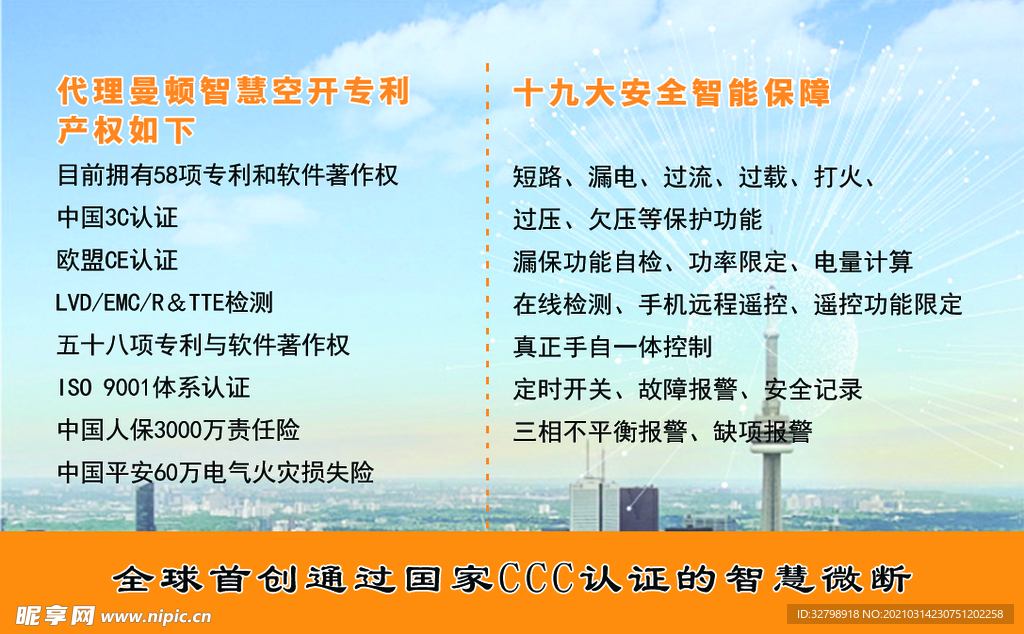 代理曼顿智慧空开专利产权如下

目前拥有58项专利和软件著作权

中国3C认证

欧盟CE认证

LVD/EMC/R＆TTE检测

五十八项专利与软件著作权

ISO 9001体系认证

中国人保3000万责任险

中国平安60万电气火灾损失险

十九大安全智能保障

短路、漏电、过流、过载、打火、

过压、欠压等保护功能

漏保功能自检、功率限定、电量计算

在线检测、手机远程遥控、遥控功能限定

真正手自一体控制

定时开关、故障报警、安全记录

三相不平衡报警、缺项报警

全球首创通过国家CCC认证的智慧微断

昵享网 www.nipic.com

ID:32798918 NO:20210314230751202258